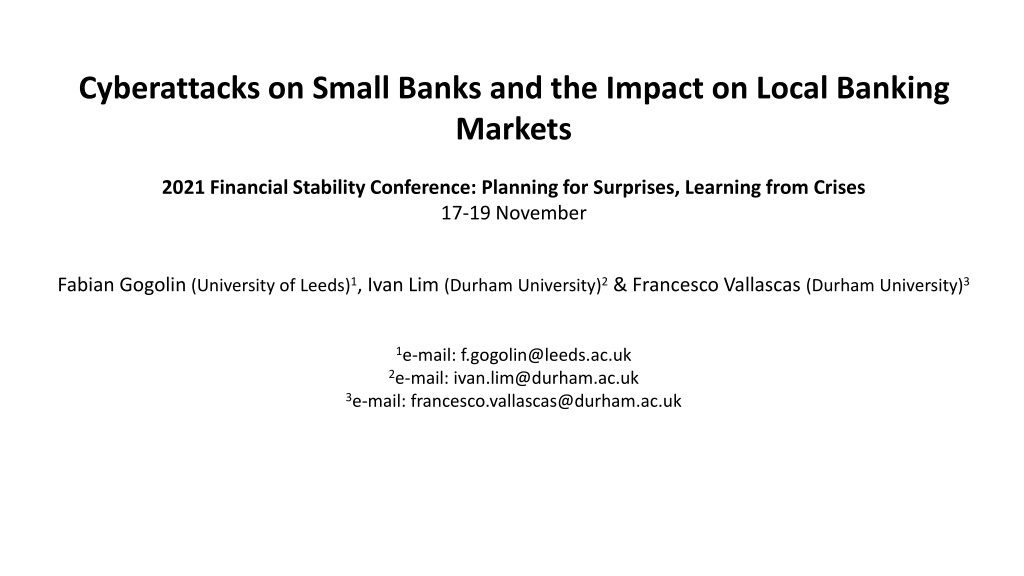 Cyberattacks on Small Banks and the Impact on Local Banking Markets

2021 Financial Stability Conference: Planning for Surprises, Learning from Crises
17-19 November

Fabian Gogolin (University of Leeds)$^1$, Ivan Lim (Durham University)$^2$ & Francesco Vallascas (Durham University)$^3$

$^1$e-mail: f.gogolin@leeds.ac.uk
$^2$e-mail: ivan.lim@durham.ac.uk
$^3$e-mail: francesco.vallascas@durham.ac.uk